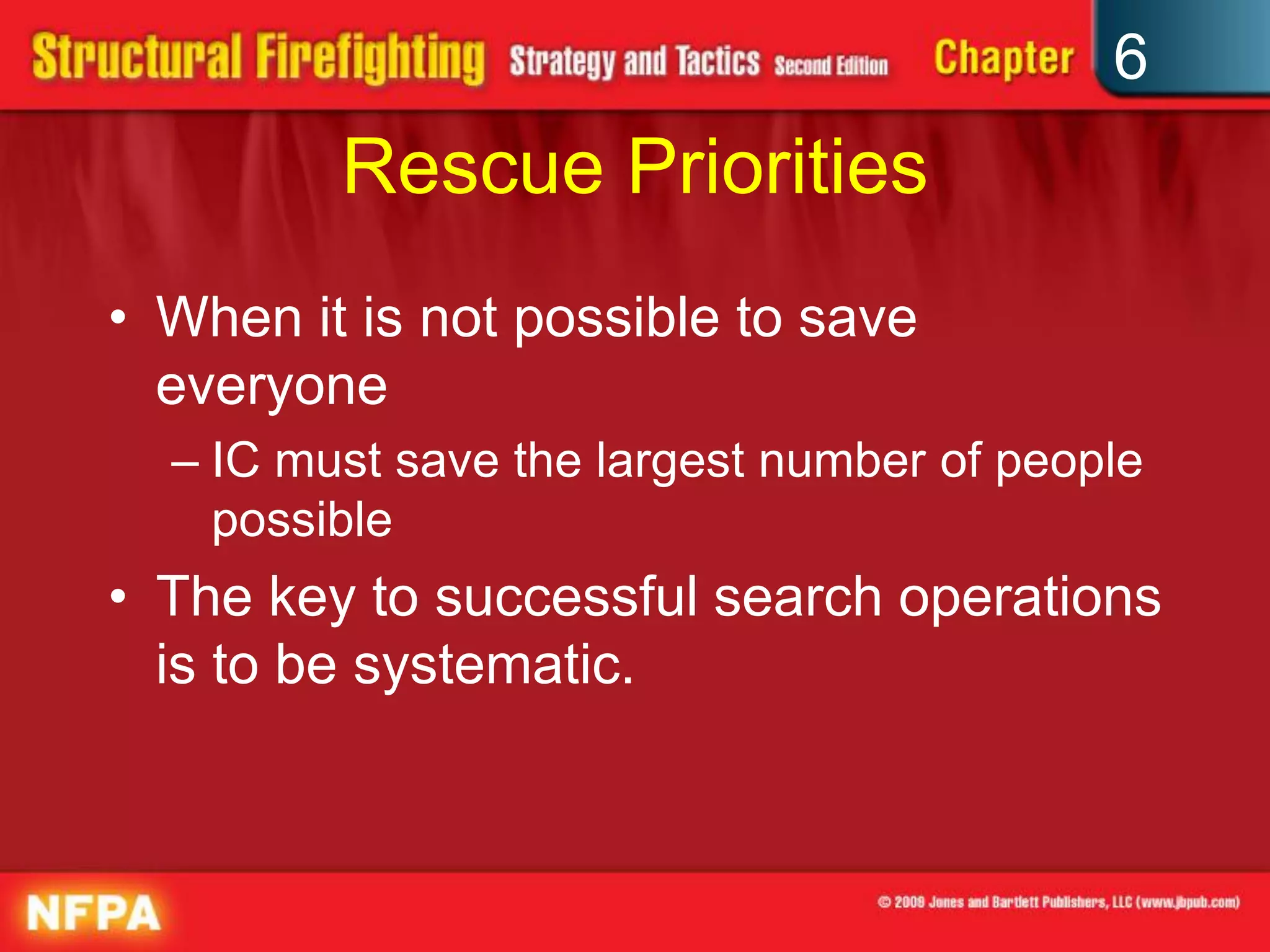 Structural Firefighting Strategy and Tactics Second Edition Chapter 6

Rescue Priorities

• When it is not possible to save everyone
– IC must save the largest number of people possible
• The key to successful search operations is to be systematic.

NFPA

© 2009 Jones and Bartlett Publishers, LLC (www.jbpub.com)